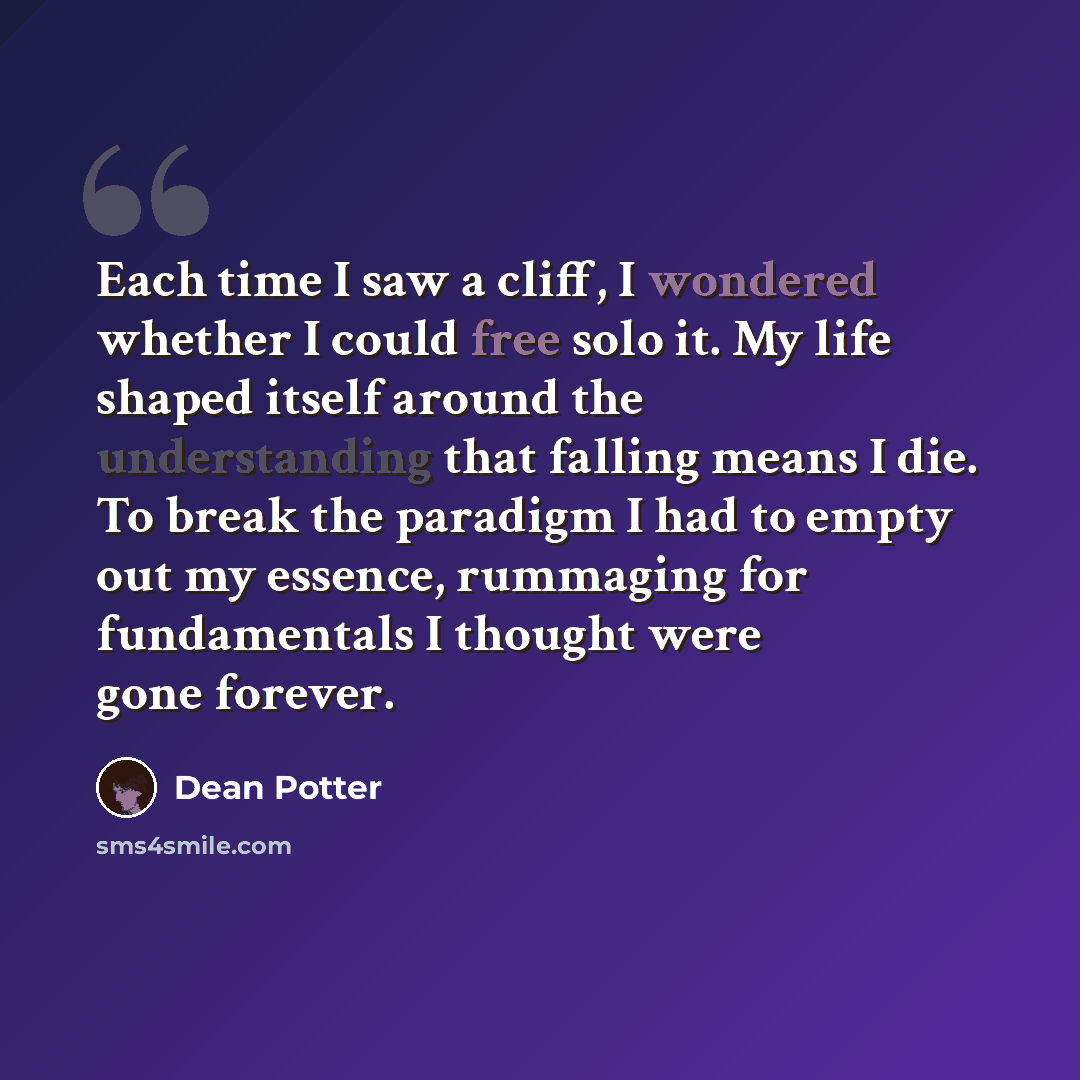 Each time I saw a cliff, I wondered whether I could free solo it. My life shaped itself around the understanding that falling means I die. To break the paradigm I had to empty out my essence, rummaging for fundamentals I thought were gone forever.

Dean Potter

sms4smile.com